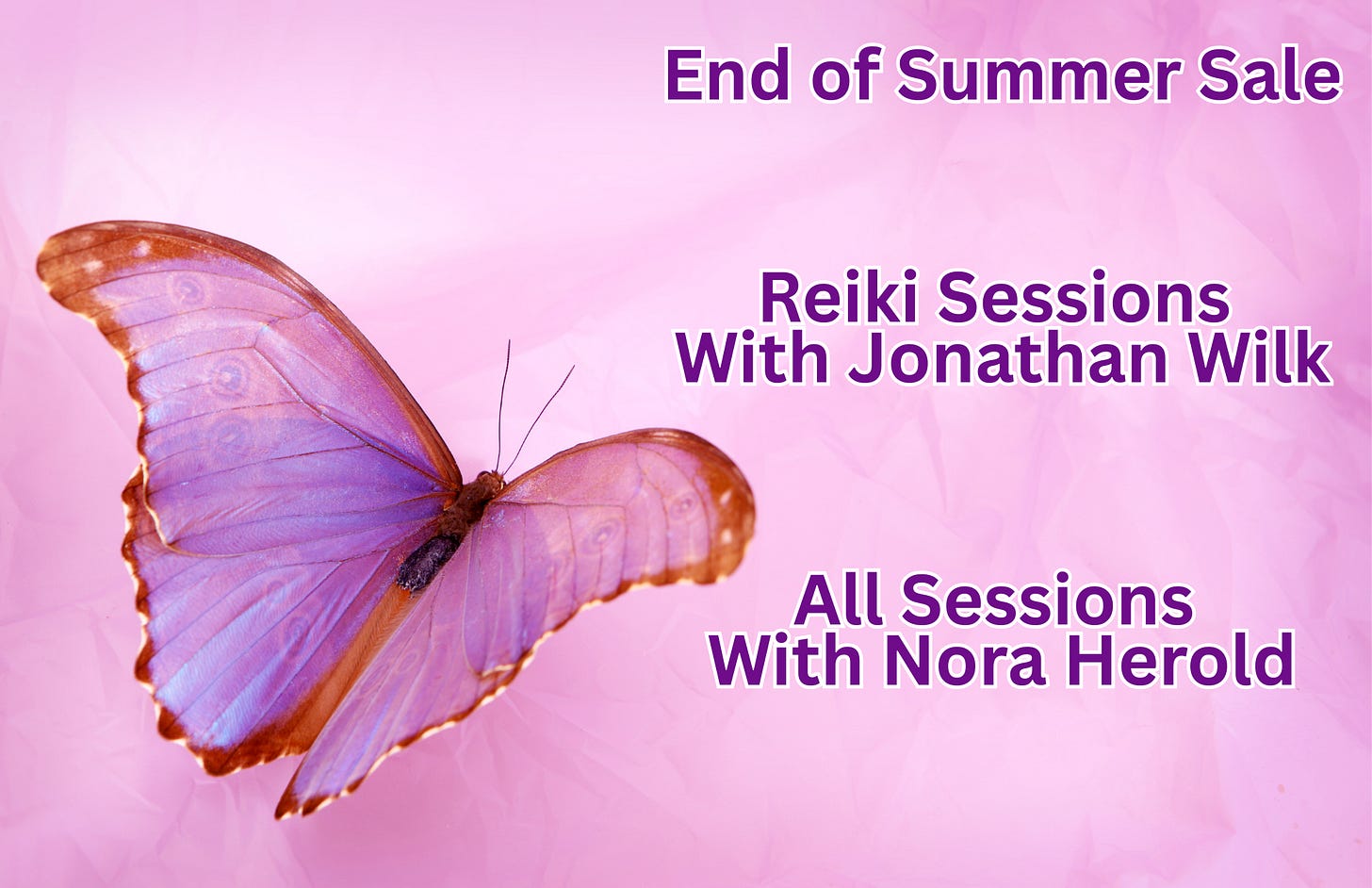 End of Summer Sale

Reiki Sessions
With Jonathan Wilk

All Sessions
With Nora Herold